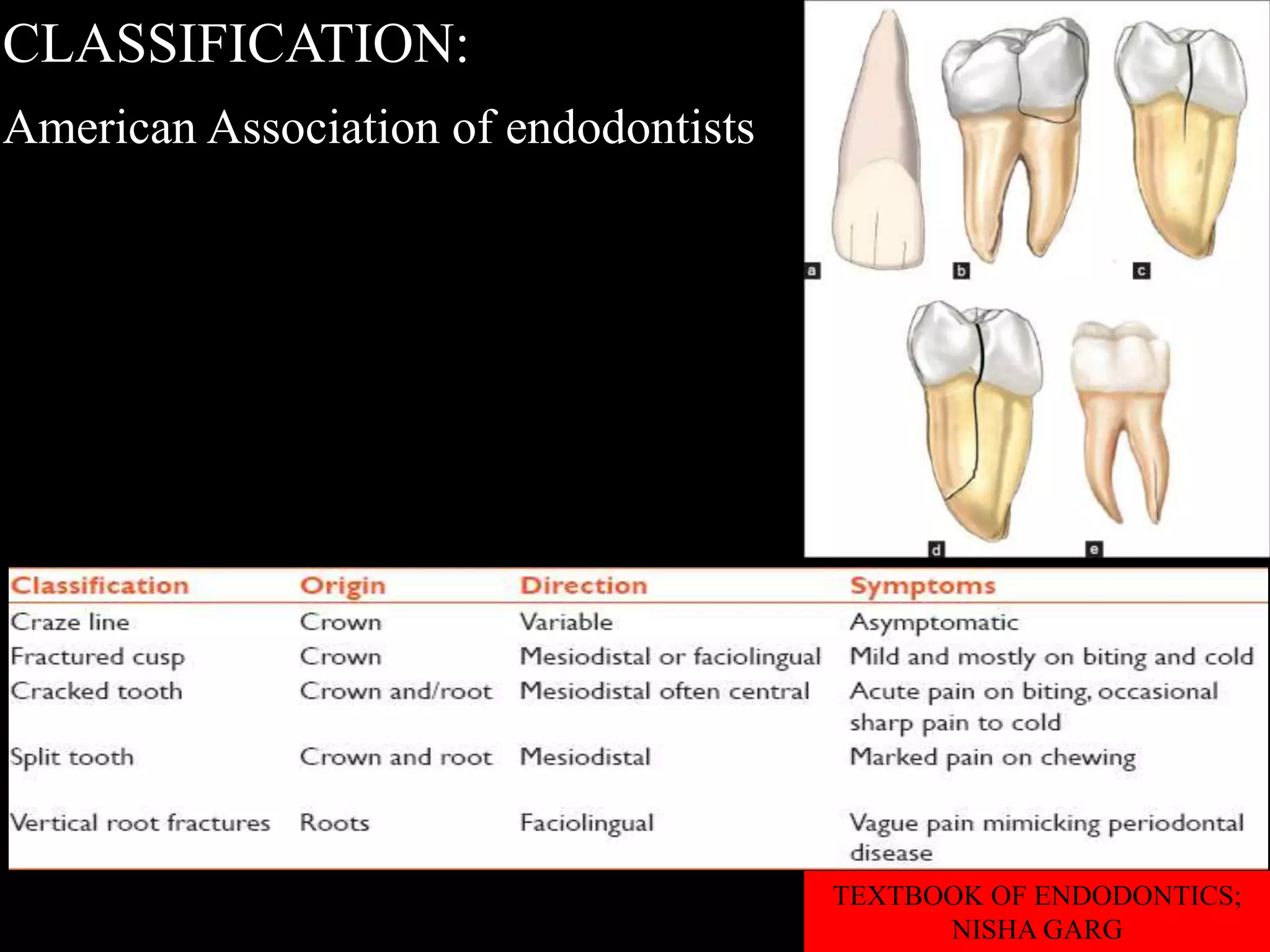 CLASSIFICATION:

American Association of endodontists

a b c d e

| Classification | Origin | Direction | Symptoms |
|---|---|---|---|
| Craze line | Crown | Variable | Asymptomatic |
| Fractured cusp | Crown | Mesiodistal or faciolingual | Mild and mostly on biting and cold |
| Cracked tooth | Crown and/root | Mesiodistal often central | Acute pain on biting, occasional sharp pain to cold |
| Split tooth | Crown and root | Mesiodistal | Marked pain on chewing |
| Vertical root fractures | Roots | Faciolingual | Vague pain mimicking periodontal disease |

TEXTBOOK OF ENDODONTICS; NISHA GARG